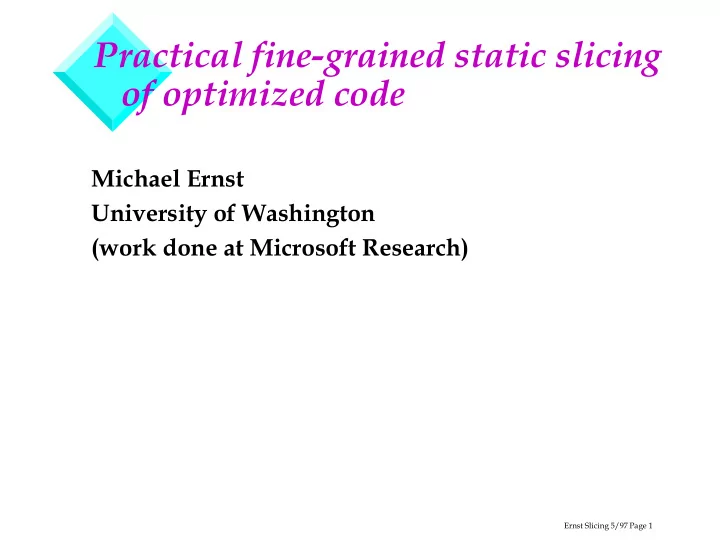 Practical fine-grained static slicing of optimized code

Michael Ernst
University of Washington
(work done at Microsoft Research)

Ernst Slicing 5/97 Page 1